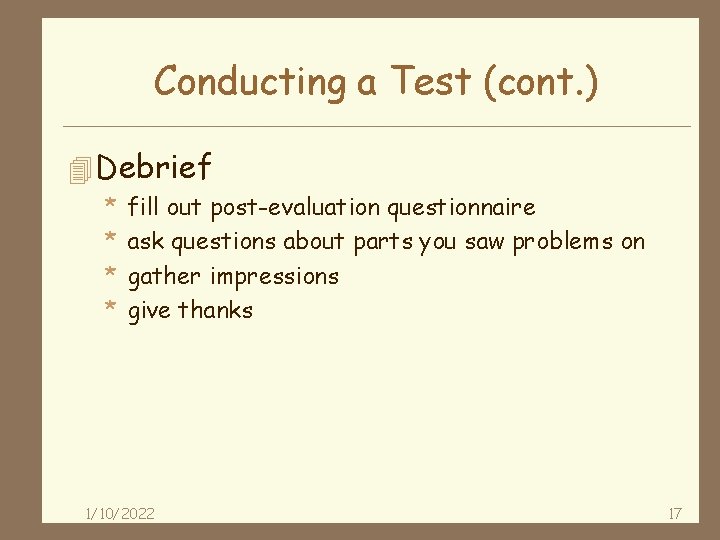 Conducting a Test (cont.)

Debrief

* fill out post-evaluation questionnaire
* ask questions about parts you saw problems on
* gather impressions
* give thanks

1/10/2022

17